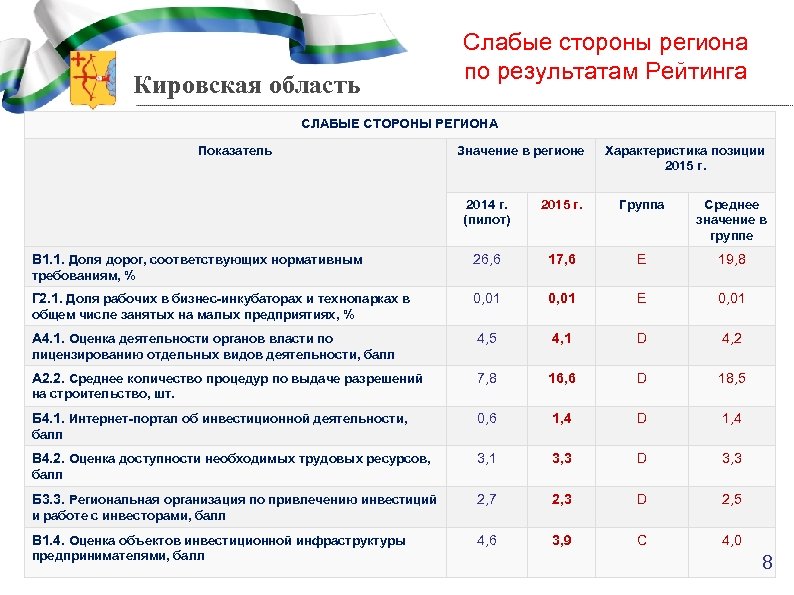 Кировская область

Слабые стороны региона по результатам Рейтинга

СЛАБЫЕ СТОРОНЫ РЕГИОНА

| Показатель | Значение в регионе 2014 г. (пилот) | Значение в регионе 2015 г. | Характеристика позиции 2015 г. Группа | Характеристика позиции 2015 г. Среднее значение в группе |
|---|---|---|---|---|
| В1.1. Доля дорог, соответствующих нормативным требованиям, % | 26,6 | 17,6 | E | 19,8 |
| Г2.1. Доля рабочих в бизнес-инкубаторах и технопарках в общем числе занятых на малых предприятиях, % | 0,01 | 0,01 | E | 0,01 |
| А4.1. Оценка деятельности органов власти по лицензированию отдельных видов деятельности, балл | 4,5 | 4,1 | D | 4,2 |
| А2.2. Среднее количество процедур по выдаче разрешений на строительство, шт. | 7,8 | 16,6 | D | 18,5 |
| Б4.1. Интернет-портал об инвестиционной деятельности, балл | 0,6 | 1,4 | D | 1,4 |
| В4.2. Оценка доступности необходимых трудовых ресурсов, балл | 3,1 | 3,3 | D | 3,3 |
| Б3.3. Региональная организация по привлечению инвестиций и работе с инвесторами, балл | 2,7 | 2,3 | D | 2,5 |
| В1.4. Оценка объектов инвестиционной инфраструктуры предпринимателями, балл | 4,6 | 3,9 | C | 4,0 |

8